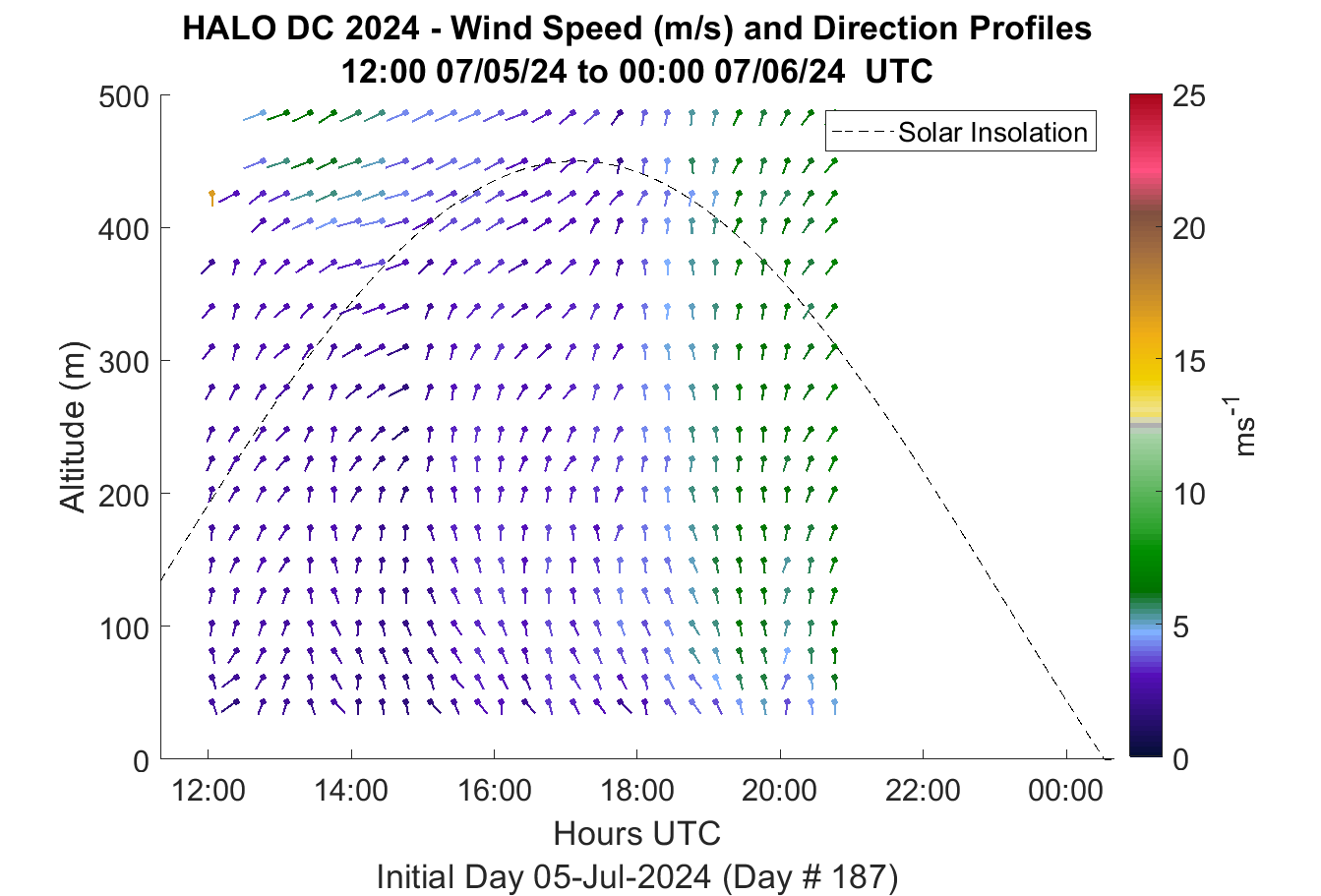 HALO DC 2024 - Wind Speed (m/s) and Direction Profiles
12:00 07/05/24 to 00:00 07/06/24 UTC

Solar Insolation

Altitude (m)
500
400
300
200
100
0

12:00
14:00
16:00
18:00
20:00
22:00
00:00
Hours UTC
Initial Day 05-Jul-2024 (Day # 187)

25
20
15
10
5
0
$ms^{-1}$